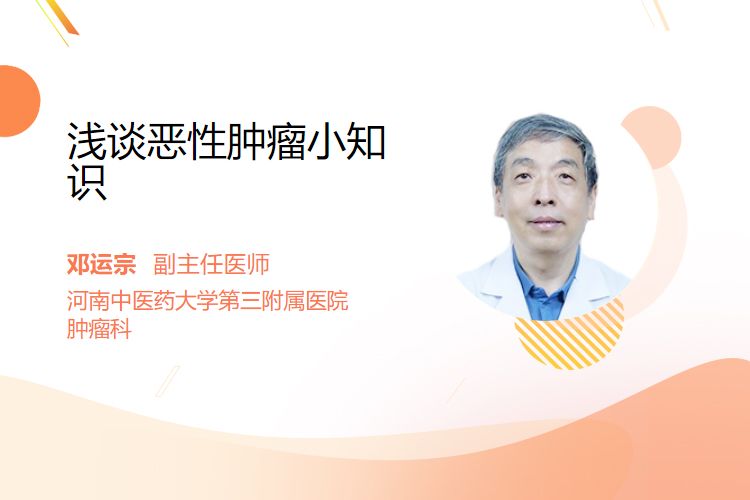 浅谈恶性肿瘤小知识

邓运宗 副主任医师
河南中医药大学第三附属医院
肿瘤科